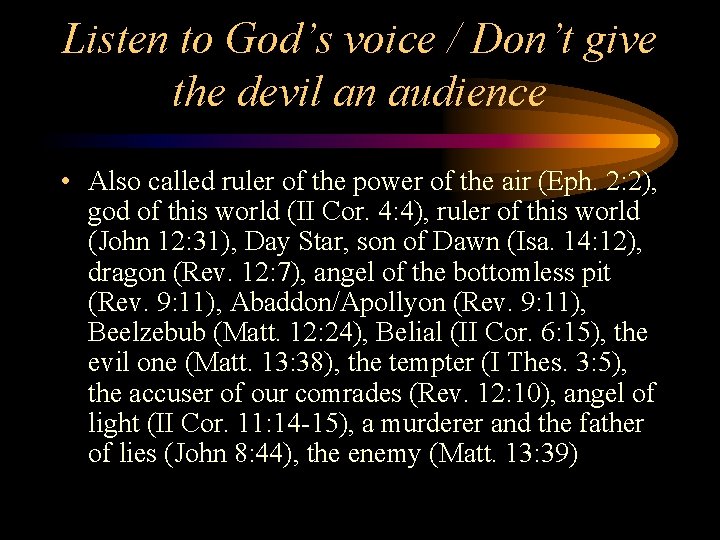 Listen to God's voice / Don't give the devil an audience

• Also called ruler of the power of the air (Eph. 2:2), god of this world (II Cor. 4:4), ruler of this world (John 12:31), Day Star, son of Dawn (Isa. 14:12), dragon (Rev. 12:7), angel of the bottomless pit (Rev. 9:11), Abaddon/Apollyon (Rev. 9:11), Beelzebub (Matt. 12:24), Belial (II Cor. 6:15), the evil one (Matt. 13:38), the tempter (I Thes. 3:5), the accuser of our comrades (Rev. 12:10), angel of light (II Cor. 11:14-15), a murderer and the father of lies (John 8:44), the enemy (Matt. 13:39)